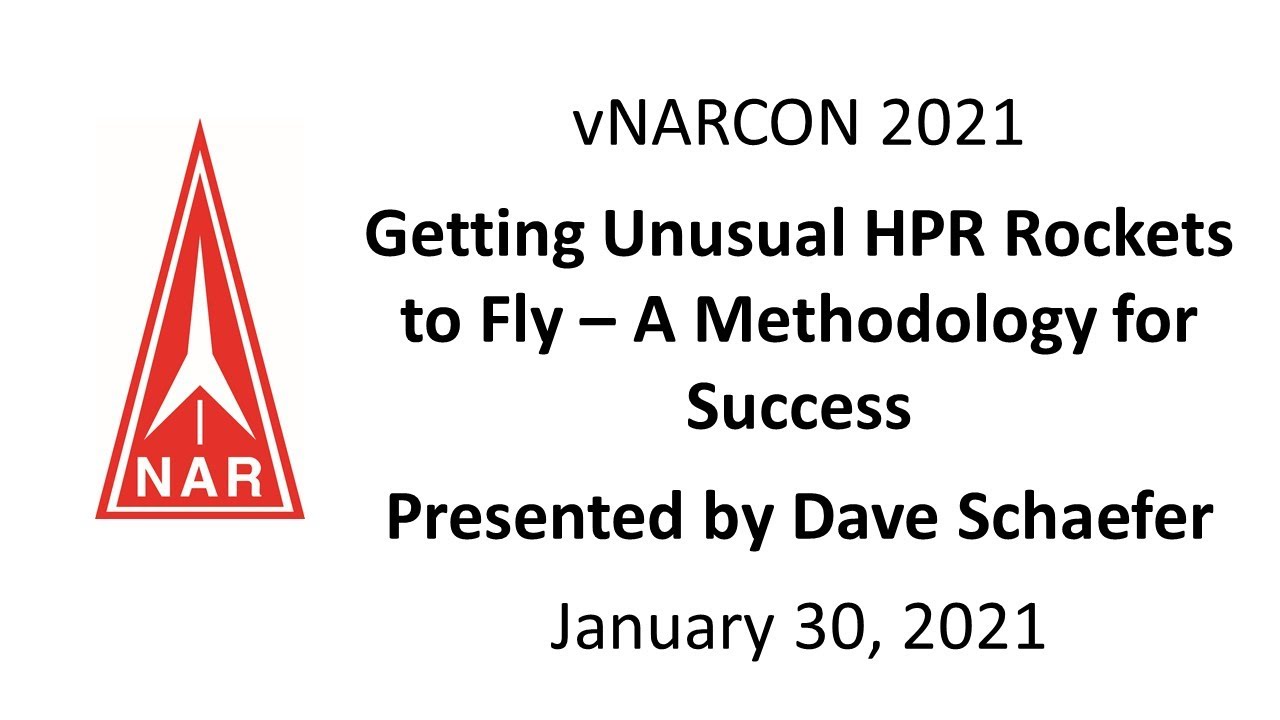 NAR

vNARCON 2021

Getting Unusual HPR Rockets to Fly – A Methodology for Success

Presented by Dave Schaefer

January 30, 2021